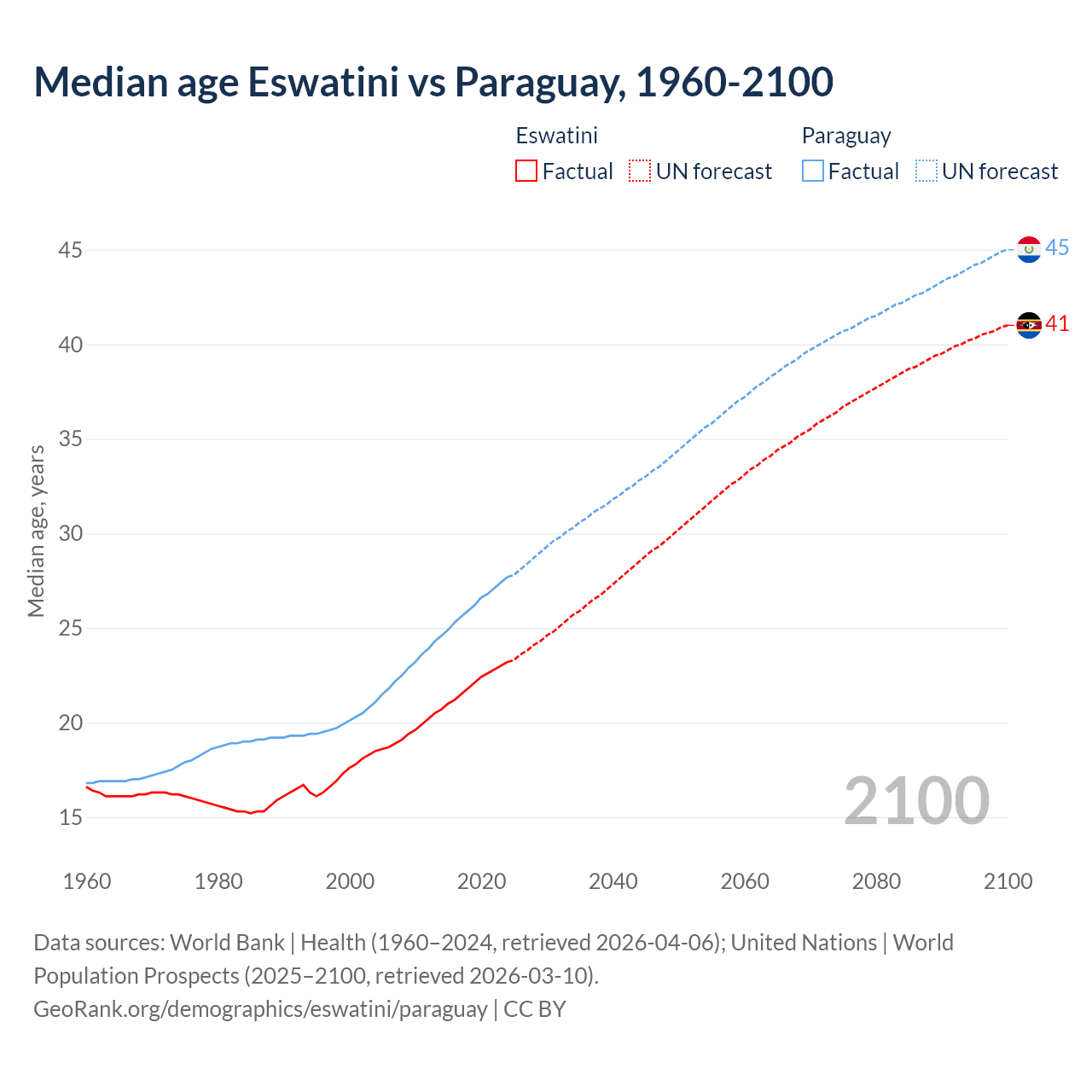 Median age Eswatini vs Paraguay, 1960-2100

Eswatini
Factual
UN forecast

Paraguay
Factual
UN forecast

Median age, years

45
40
35
30
25
20
15

45
41

2100

1960
1980
2000
2020
2040
2060
2080
2100

Data sources: World Bank | Health (1960–2024, retrieved 2026-04-06); United Nations | World Population Prospects (2025–2100, retrieved 2026-03-10).
GeoRank.org/demographics/eswatini/paraguay | CC BY